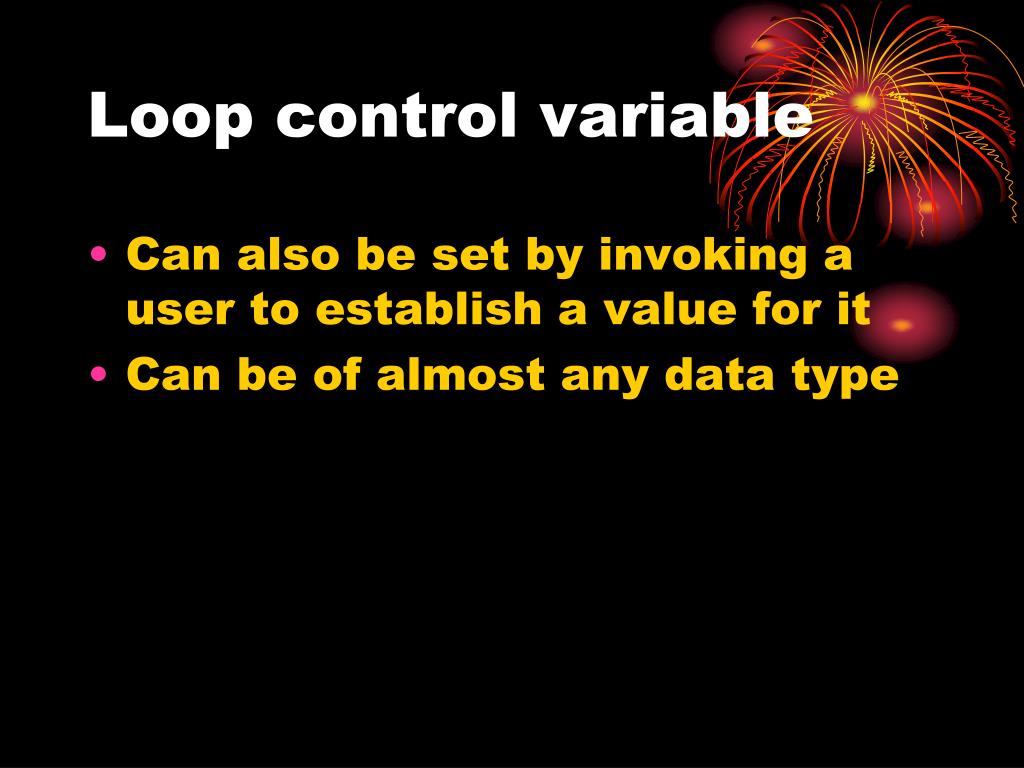 Loop control variable

• Can also be set by invoking a user to establish a value for it
• Can be of almost any data type